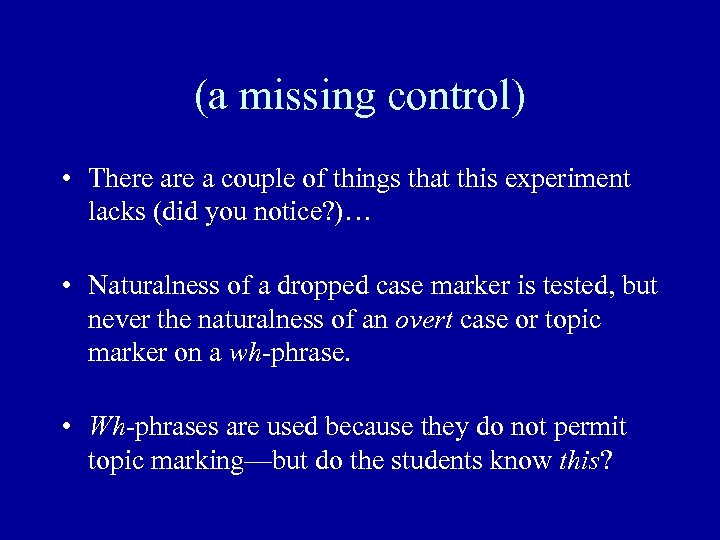 (a missing control)

• There are a couple of things that this experiment lacks (did you notice?)…

• Naturalness of a dropped case marker is tested, but never the naturalness of an overt case or topic marker on a wh-phrase.

• Wh-phrases are used because they do not permit topic marking—but do the students know this?